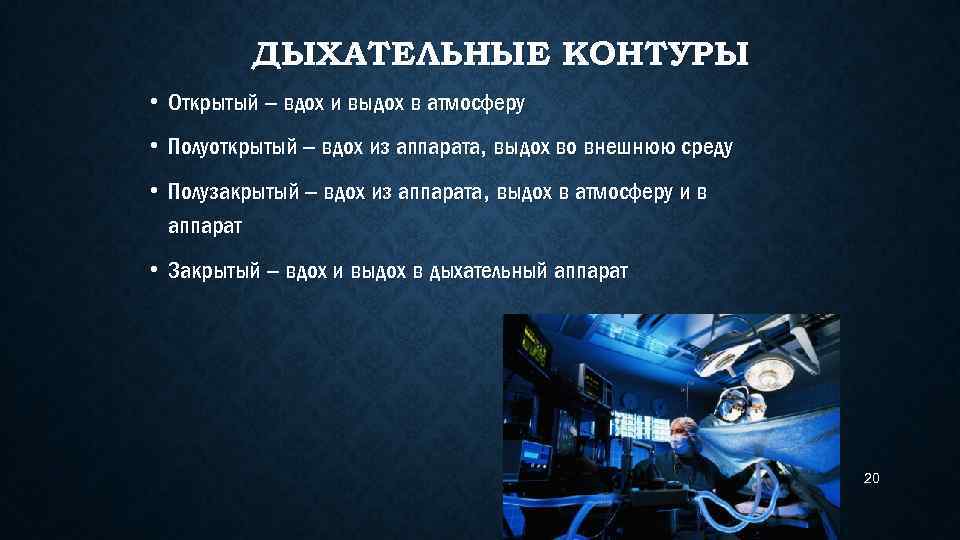 ДЫХАТЕЛЬНЫЕ КОНТУРЫ

• Открытый – вдох и выдох в атмосферу

• Полуоткрытый – вдох из аппарата, выдох во внешнюю среду

• Полузакрытый – вдох из аппарата, выдох в атмосферу и в аппарат

• Закрытый – вдох и выдох в дыхательный аппарат

20